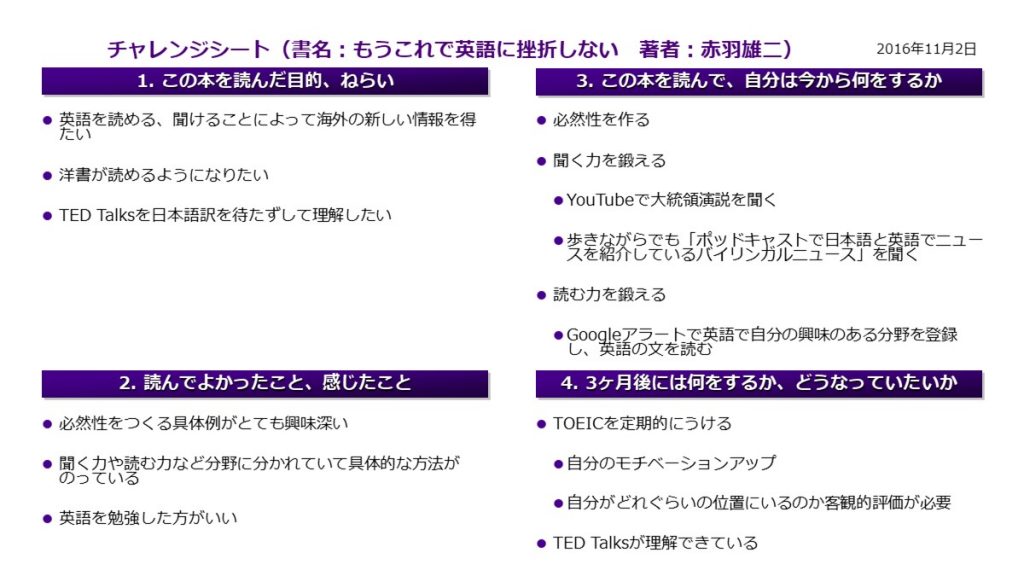 チャレンジシート（書名：もうこれで英語に挫折しない　著者：赤羽雄二）

2016年11月2日

1. この本を読んだ目的、ねらい

● 英語を読める、聞けることによって海外の新しい情報を得たい

● 洋書が読めるようになりたい

● TED Talksを日本語訳を待たずして理解したい

2. 読んでよかったこと、感じたこと

● 必然性をつくる具体例がとても興味深い

● 聞く力や読む力など分野に分かれていて具体的な方法がのっている

● 英語を勉強した方がいい

3. この本を読んで、自分は今から何をするか

● 必然性を作る

● 聞く力を鍛える

● YouTubeで大統領演説を聞く

● 歩きながらでも「ポッドキャストで日本語と英語でニュースを紹介しているバイリンガルニュース」を聞く

● 読む力を鍛える

● Googleアラートで英語で自分の興味のある分野を登録し、英語の文を読む

4. 3ヶ月後には何をするか、どうなっていたいか

● TOEICを定期的にうける

● 自分のモチベーションアップ

● 自分がどれぐらいの位置にいるのか客観的評価が必要

● TED Talksが理解できている